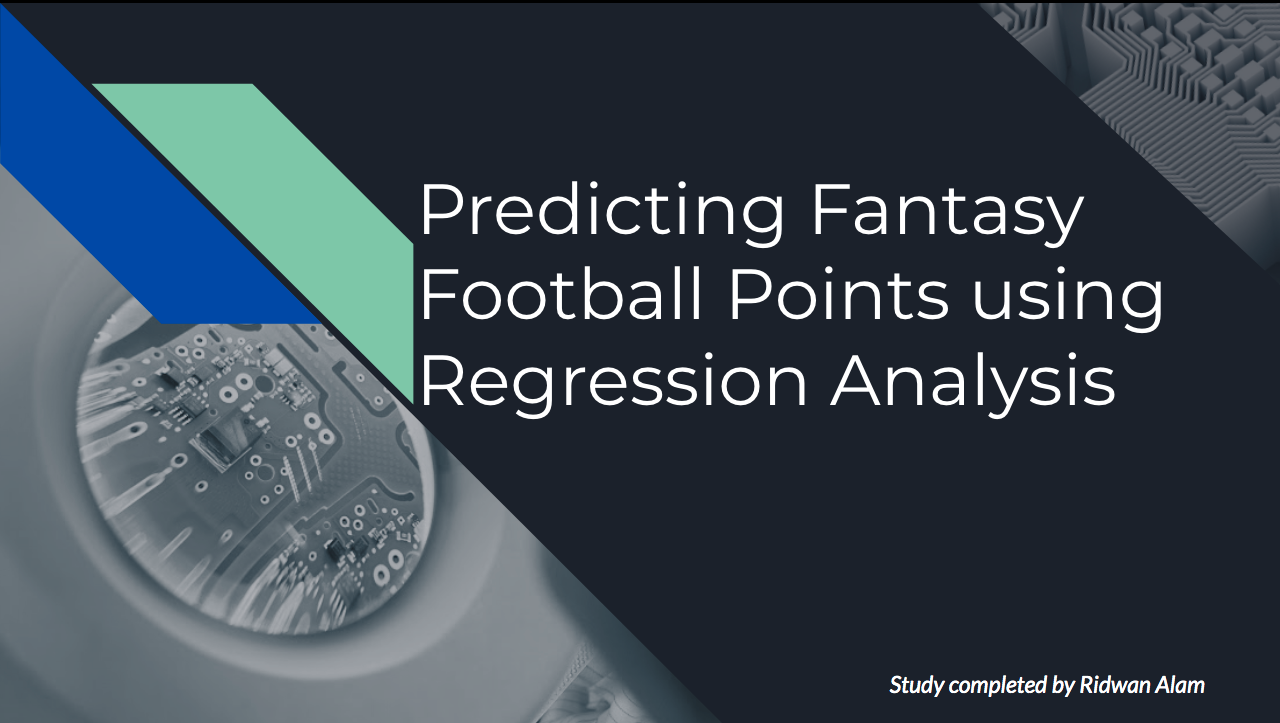 Predicting Fantasy Football Points using Regression Analysis

Study completed by Ridwan Alam